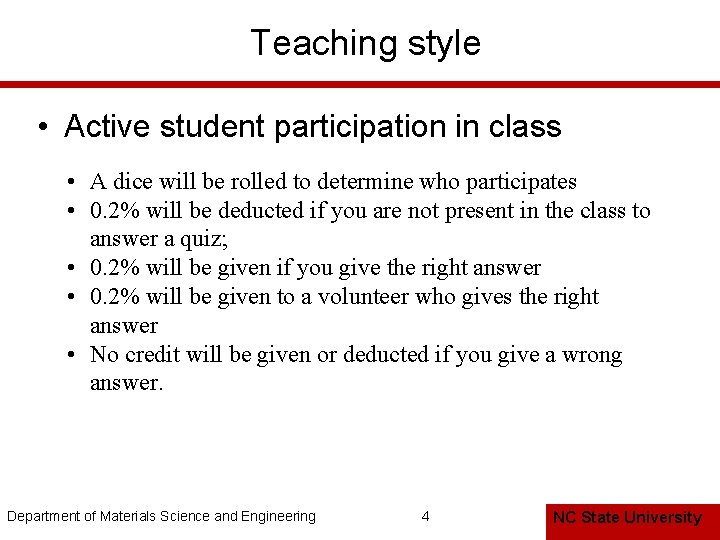 Teaching style

• Active student participation in class

• A dice will be rolled to determine who participates
• 0.2% will be deducted if you are not present in the class to answer a quiz;
• 0.2% will be given if you give the right answer
• 0.2% will be given to a volunteer who gives the right answer
• No credit will be given or deducted if you give a wrong answer.

Department of Materials Science and Engineering

4

NC State University